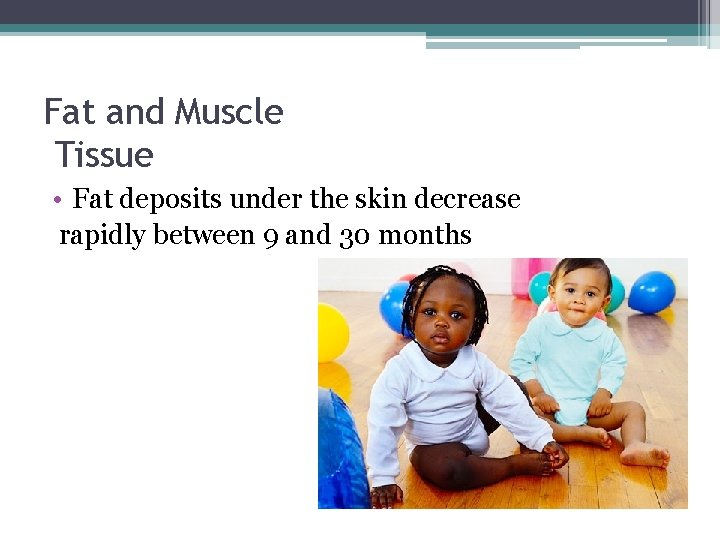 Fat and Muscle Tissue

• Fat deposits under the skin decrease rapidly between 9 and 30 months